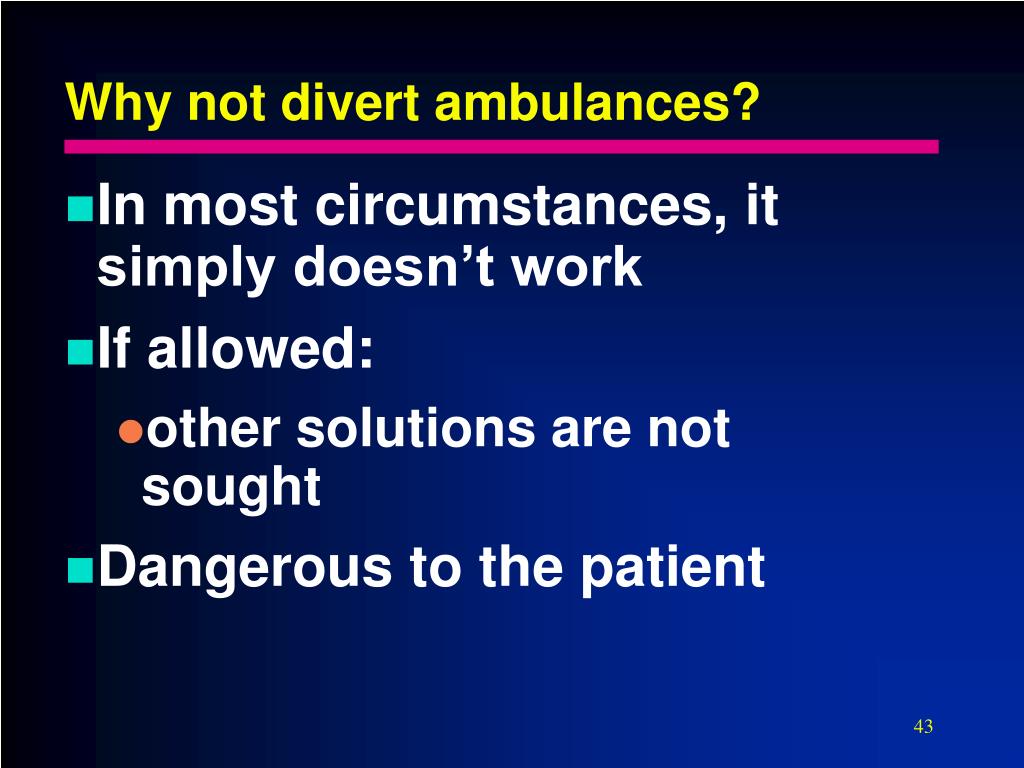 Why not divert ambulances?

In most circumstances, it simply doesn’t work

If allowed:

other solutions are not sought

Dangerous to the patient

43